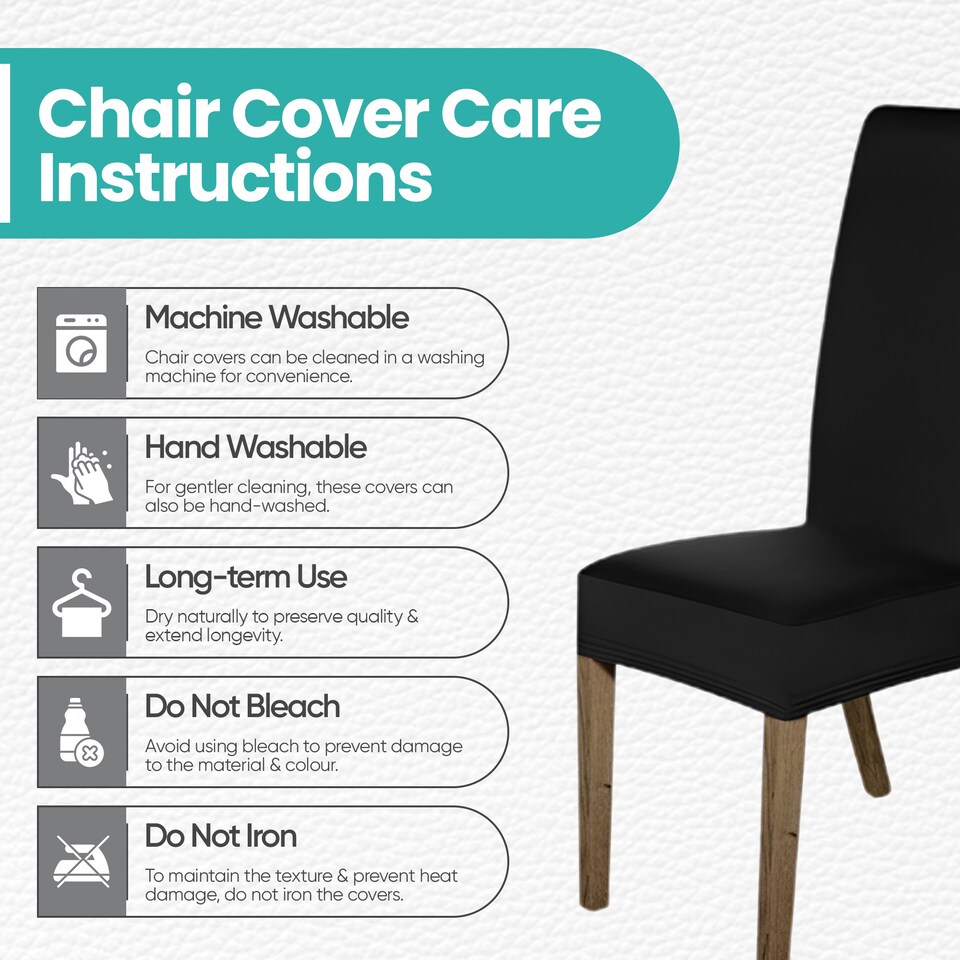 Chair Cover Care Instructions

Machine Washable
Chair covers can be cleaned in a washing machine for convenience.

Hand Washable
For gentler cleaning, these covers can also be hand-washed.

Long-term Use
Dry naturally to preserve quality & extend longevity.

Do Not Bleach
Avoid using bleach to prevent damage to the material & colour.

Do Not Iron
To maintain the texture & prevent heat damage, do not iron the covers.